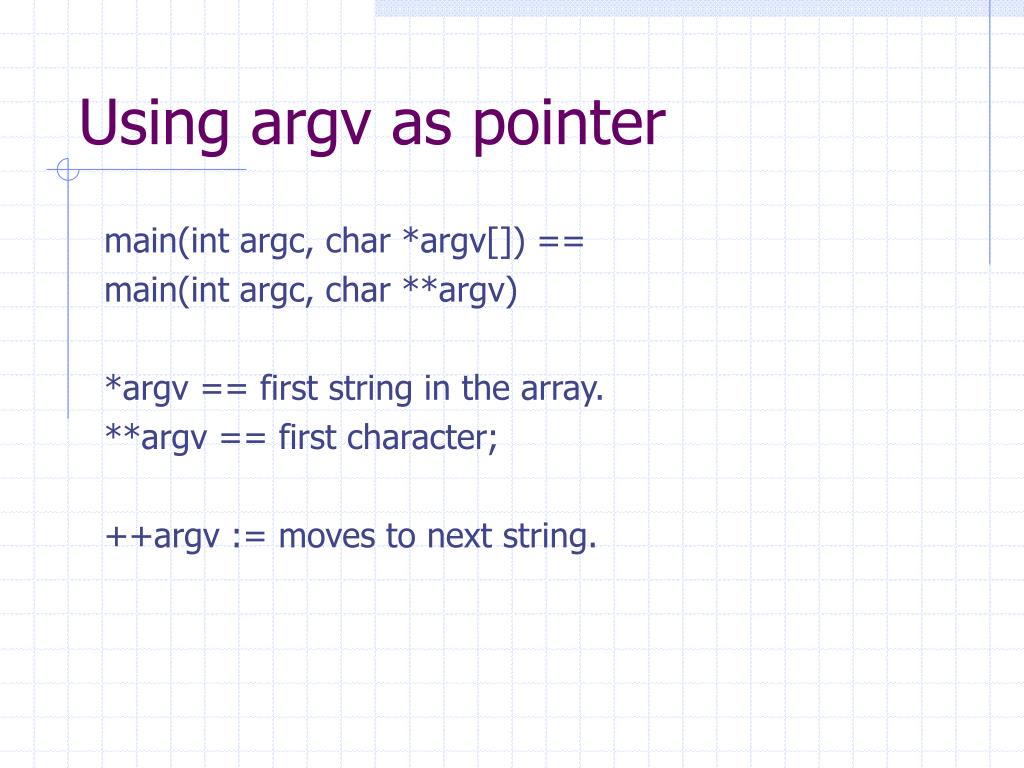 Using argv as pointer

main(int argc, char *argv[]) ==
main(int argc, char **argv)

*argv == first string in the array.
**argv == first character;

++argv := moves to next string.